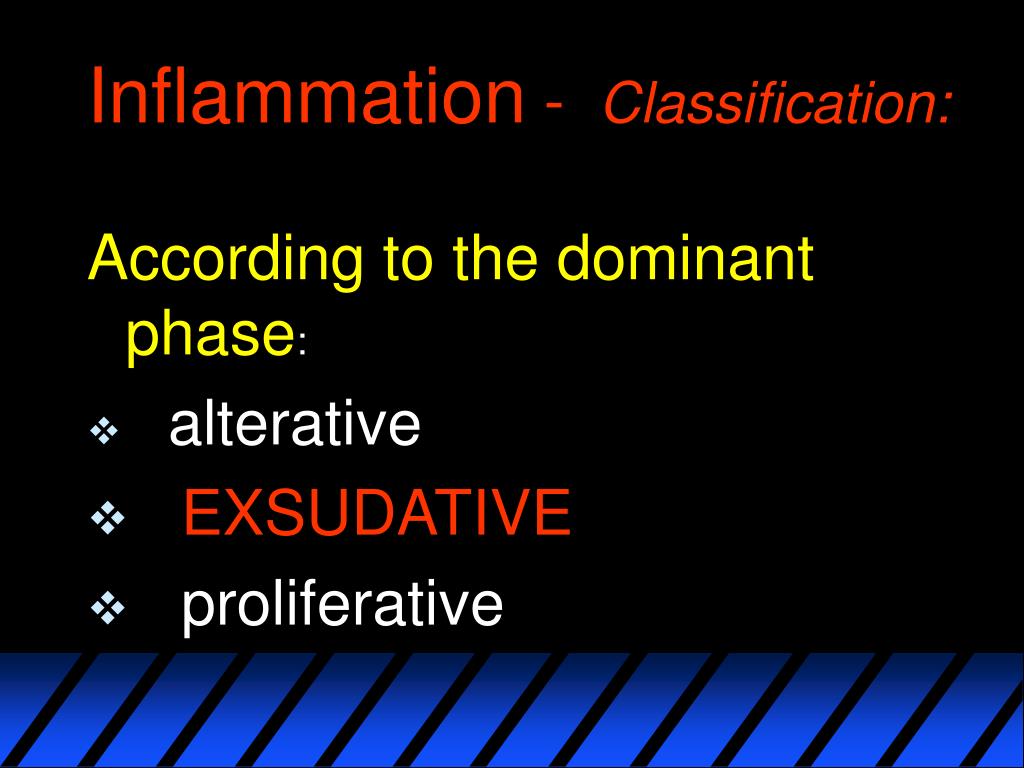 Inflammation - Classification:

According to the dominant phase:

❖ alterative
❖ EXSUDATIVE
❖ proliferative